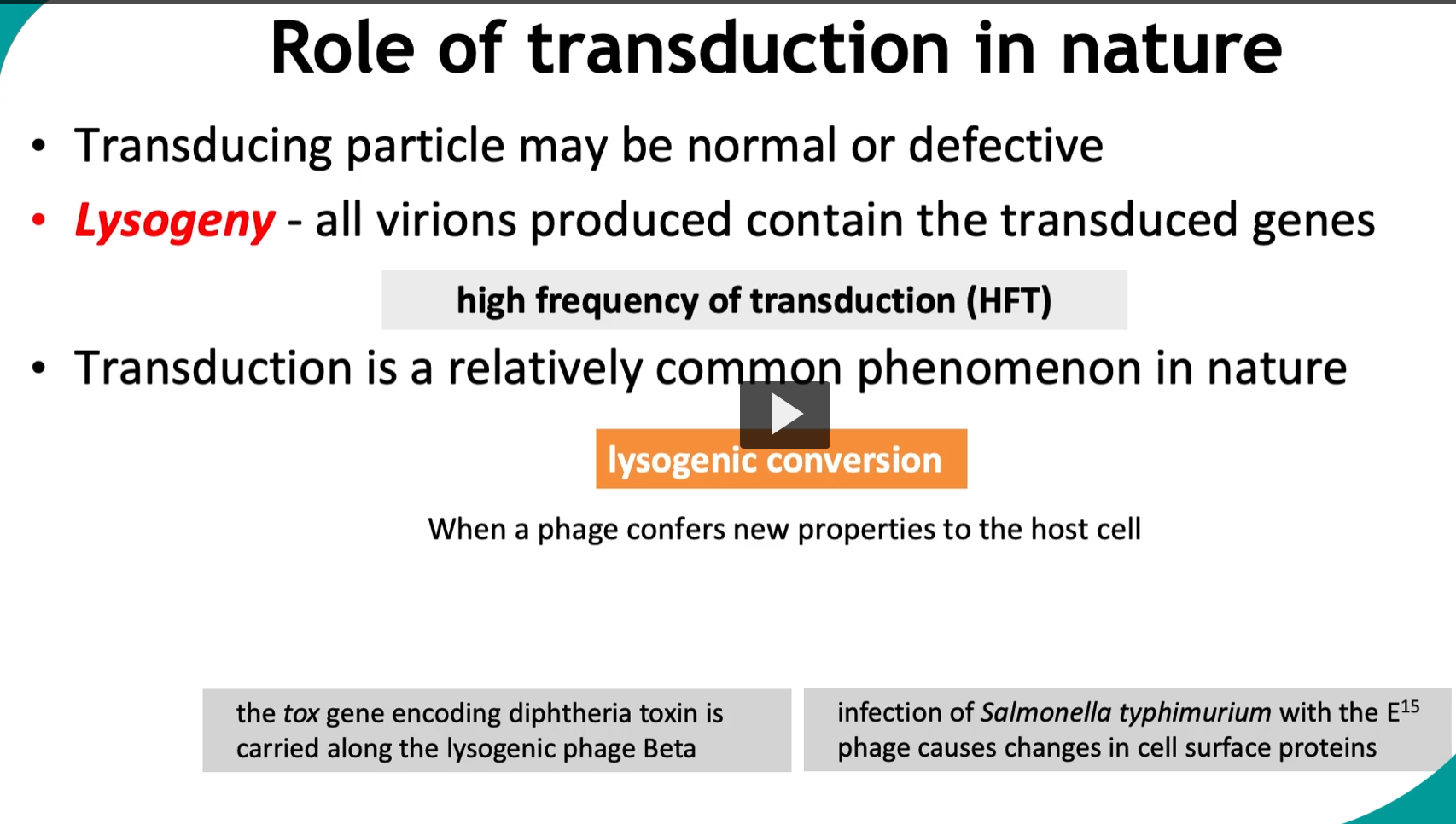 Role of transduction in nature

• Transducing particle may be normal or defective

• Lysogeny - all virions produced contain the transduced genes

high frequency of transduction (HFT)

• Transduction is a relatively common phenomenon in nature

lysogenic conversion

When a phage confers new properties to the host cell

the tox gene encoding diphtheria toxin is carried along the lysogenic phage Beta

infection of Salmonella typhimurium with the $E^{15}$ phage causes changes in cell surface proteins